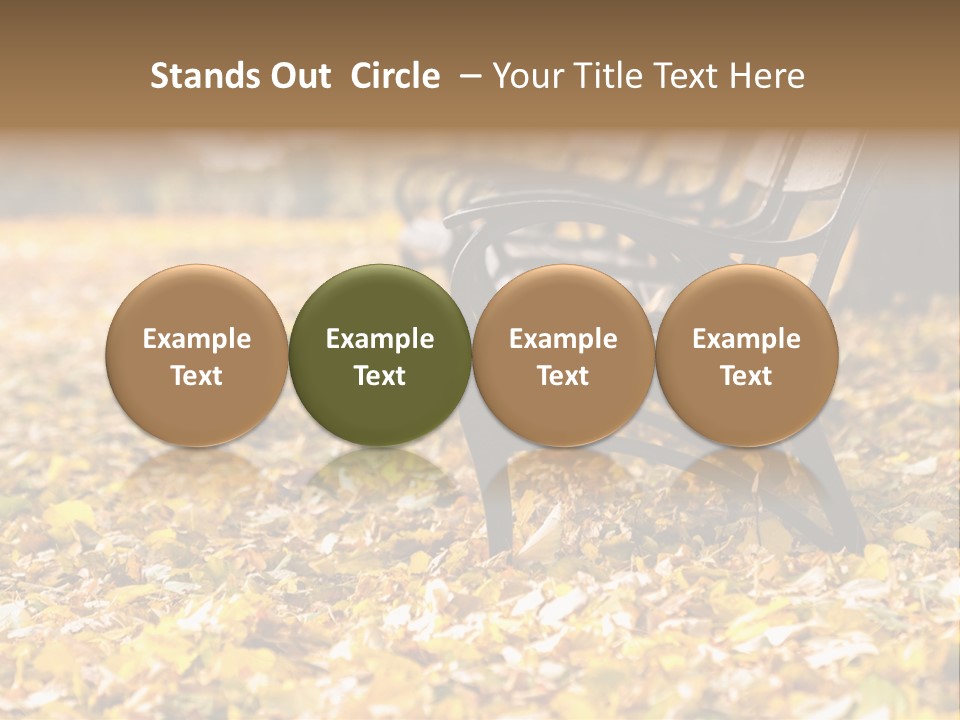 Stands Out Circle – Your Title Text Here

Example Text

Example Text

Example Text

Example Text